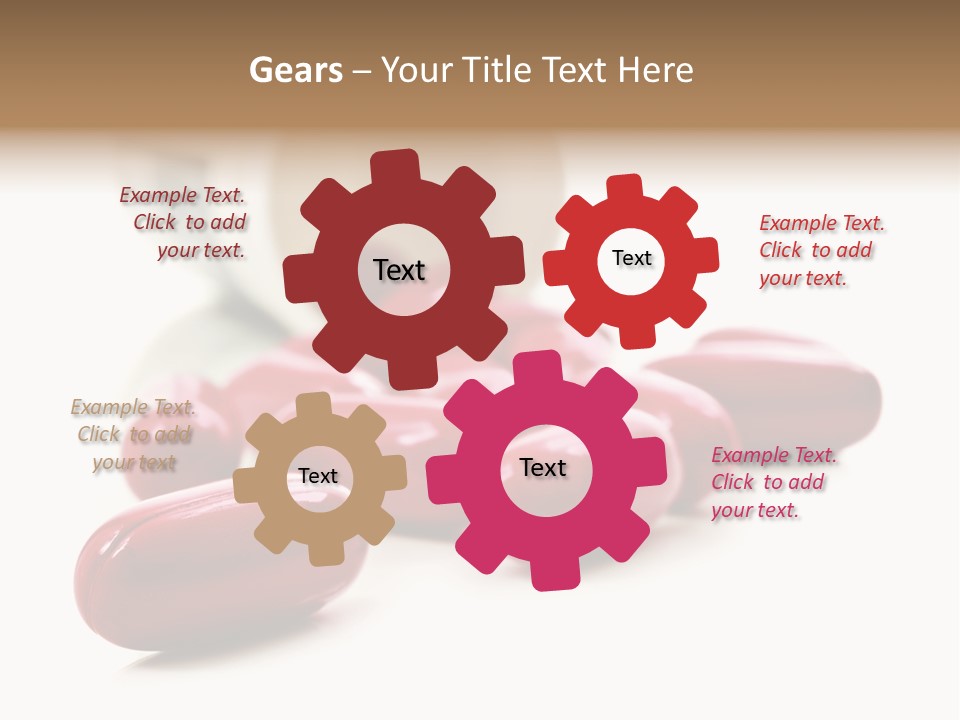 Gears – Your Title Text Here

Example Text. Click to add your text.

Text

Text

Example Text. Click to add your text.

Example Text. Click to add your text

Text

Text

Example Text. Click to add your text.